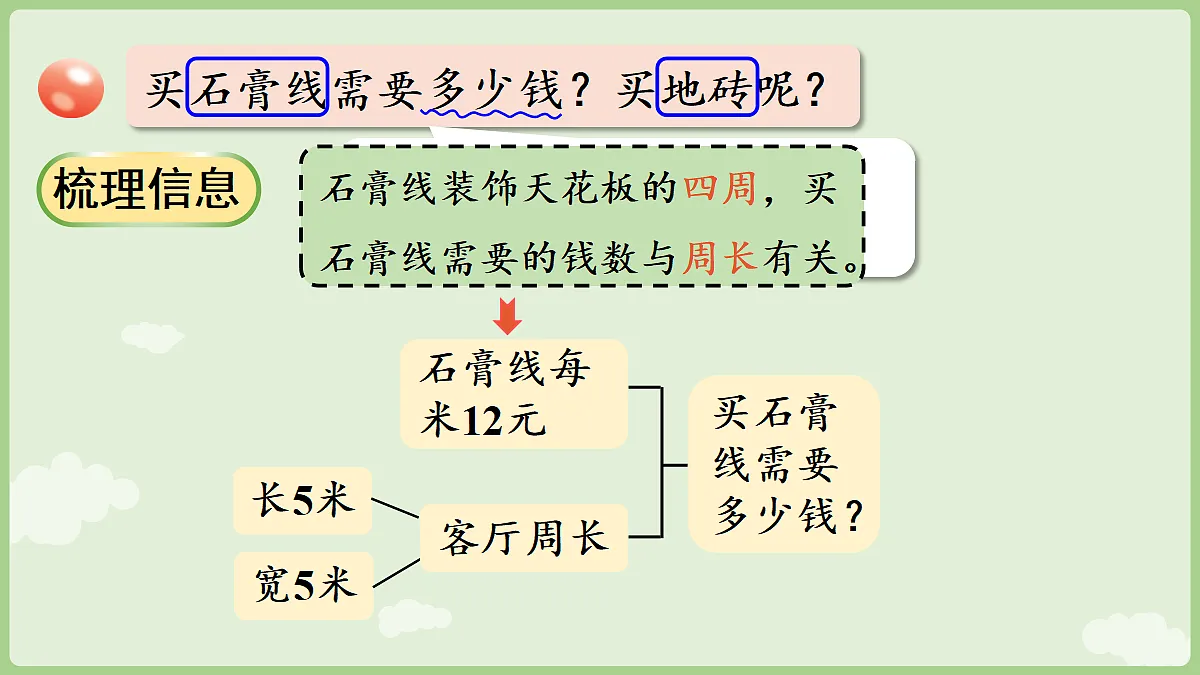 买石膏线需要多少钱？买地砖呢？

梳理信息

石膏线装饰天花板的四周，买石膏线需要的钱数与周长有关。

石膏线每米12元

长5米

宽5米

客厅周长

买石膏线需要多少钱？